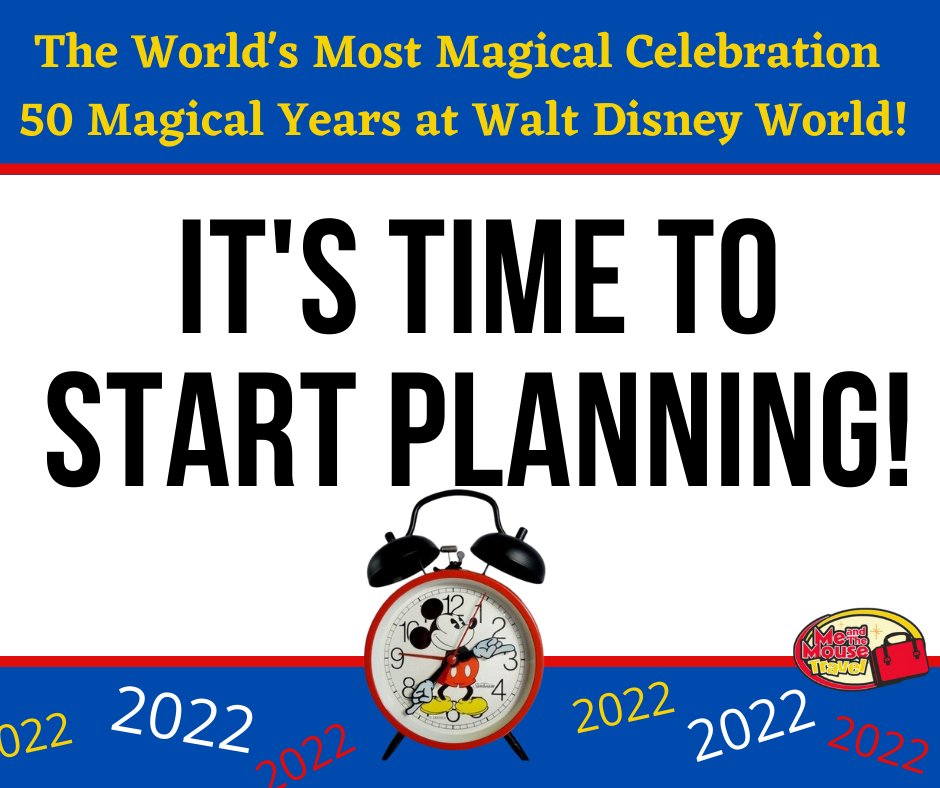 The World's Most Magical Celebration
50 Magical Years at Walt Disney World!

IT'S TIME TO START PLANNING!

12 1 2 3 4 5 6 7 8 9 10 11

Me and the Mouse Travel

022 2022 2022 2022 2022 2022